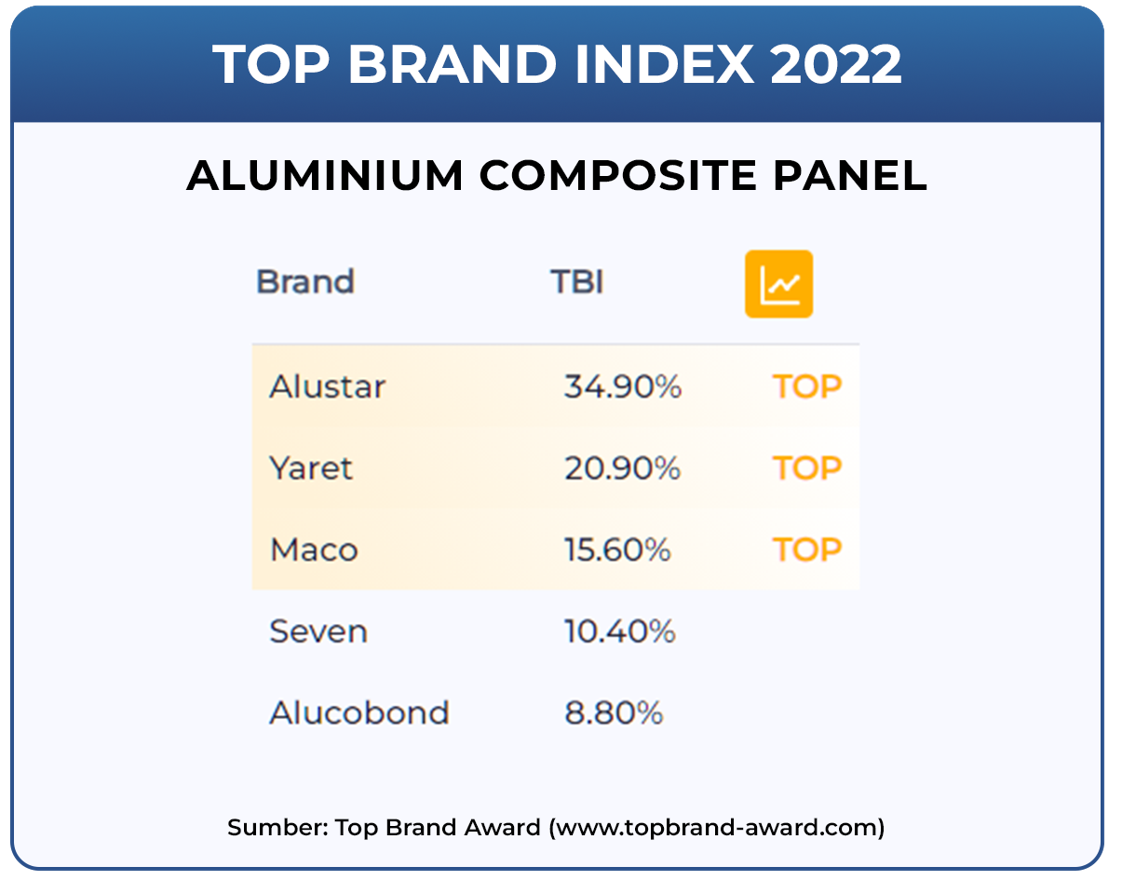 TOP BRAND INDEX 2022

ALUMINIUM COMPOSITE PANEL

| Brand | TBI | |
|---|---|---|
| Alustar | 34.90% | TOP |
| Yaret | 20.90% | TOP |
| Maco | 15.60% | TOP |
| Seven | 10.40% | |
| Alucobond | 8.80% | |

Sumber: Top Brand Award (www.topbrand-award.com)